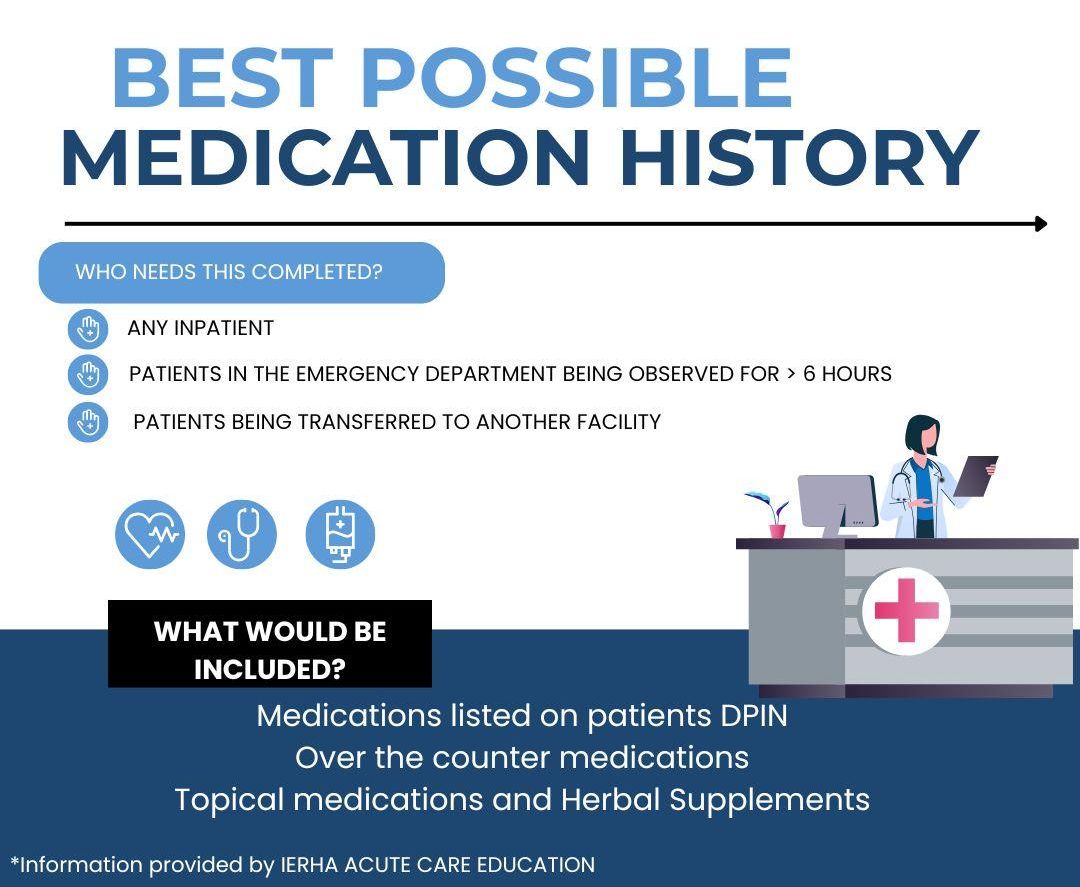 BEST POSSIBLE
MEDICATION HISTORY

WHO NEEDS THIS COMPLETED?

ANY INPATIENT

PATIENTS IN THE EMERGENCY DEPARTMENT BEING OBSERVED FOR > 6 HOURS

PATIENTS BEING TRANSFERRED TO ANOTHER FACILITY

WHAT WOULD BE INCLUDED?

Medications listed on patients DPIN
Over the counter medications
Topical medications and Herbal Supplements

*Information provided by IERHA ACUTE CARE EDUCATION